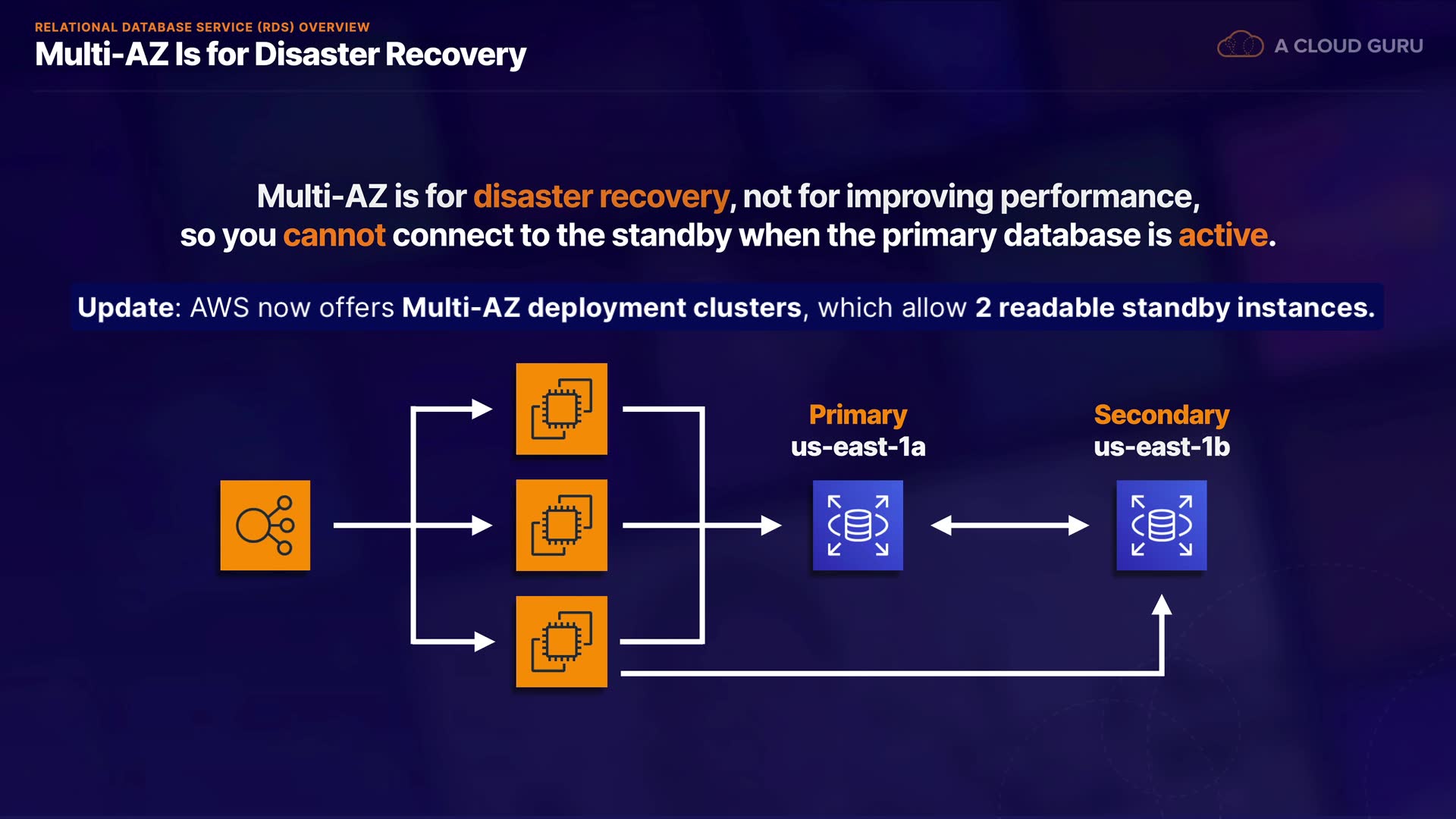 RELATIONAL DATABASE SERVICE (RDS) OVERVIEW
Multi-AZ Is for Disaster Recovery

A CLOUD GURU

Multi-AZ is for disaster recovery, not for improving performance, so you cannot connect to the standby when the primary database is active.

Update: AWS now offers Multi-AZ deployment clusters, which allow 2 readable standby instances.

Primary
us-east-1a

Secondary
us-east-1b